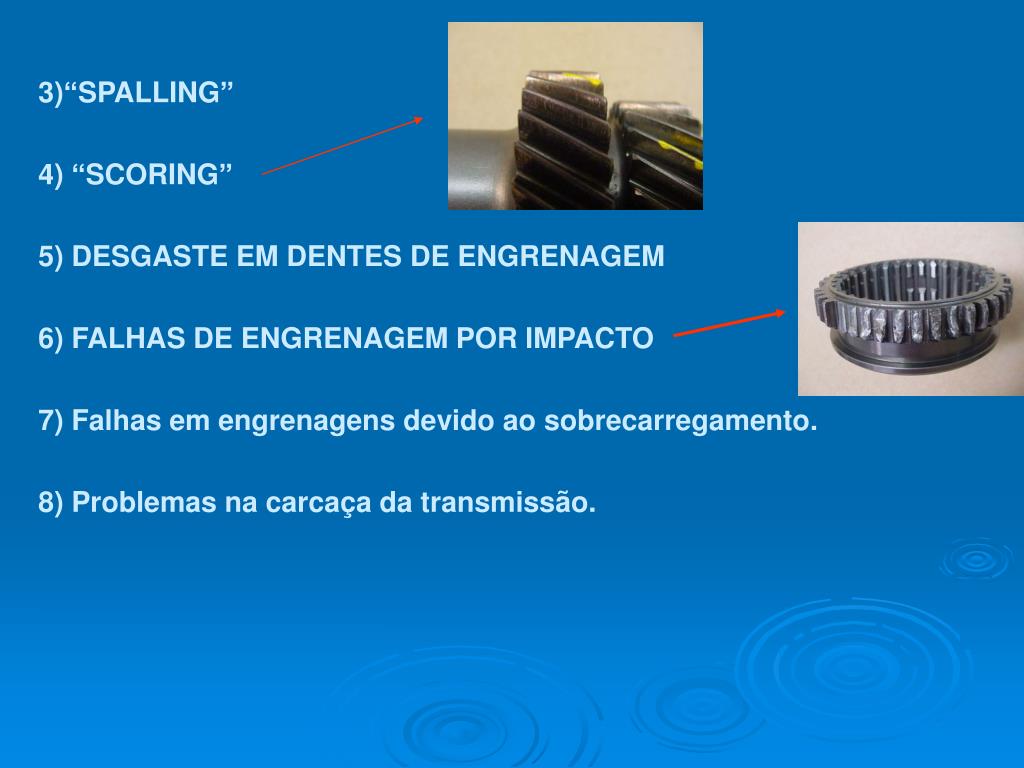 3)“SPALLING”

4) “SCORING”

5) DESGASTE EM DENTES DE ENGRENAGEM

6) FALHAS DE ENGRENAGEM POR IMPACTO

7) Falhas em engrenagens devido ao sobrecarregamento.

8) Problemas na carcaça da transmissão.